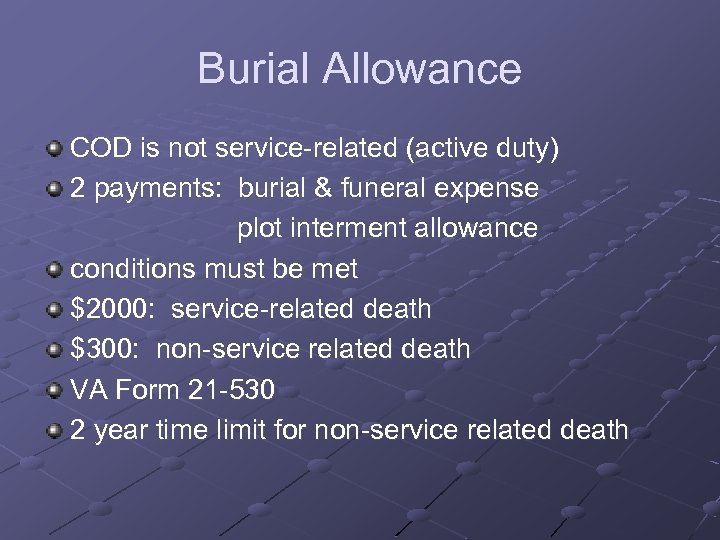 Burial Allowance

COD is not service-related (active duty)
2 payments: burial & funeral expense
plot interment allowance
conditions must be met
\$2000: service-related death
\$300: non-service related death
VA Form 21-530
2 year time limit for non-service related death